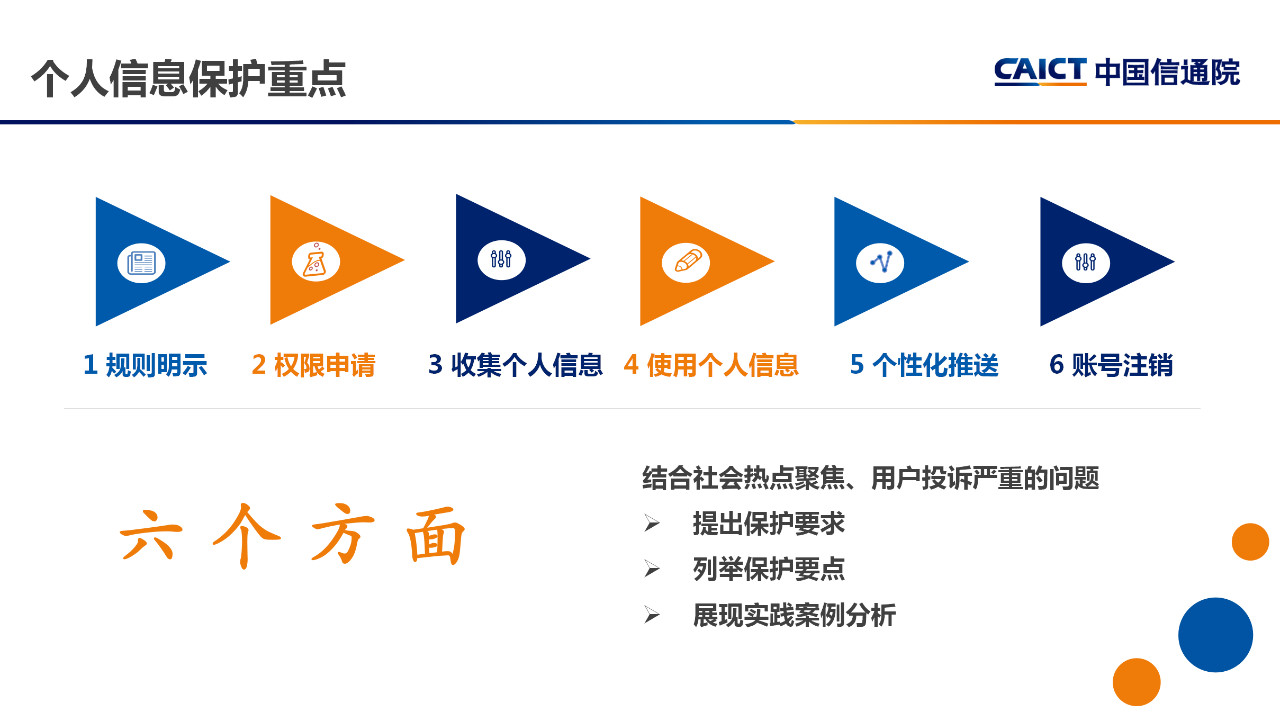 个人信息保护重点

CAICT 中国信通院

1 规则明示

2 权限申请

3 收集个人信息

4 使用个人信息

5 个性化推送

6 账号注销

六个方面

结合社会热点聚焦、用户投诉严重的问题

➢ 提出保护要求

➢ 列举保护要点

➢ 展现实践案例分析